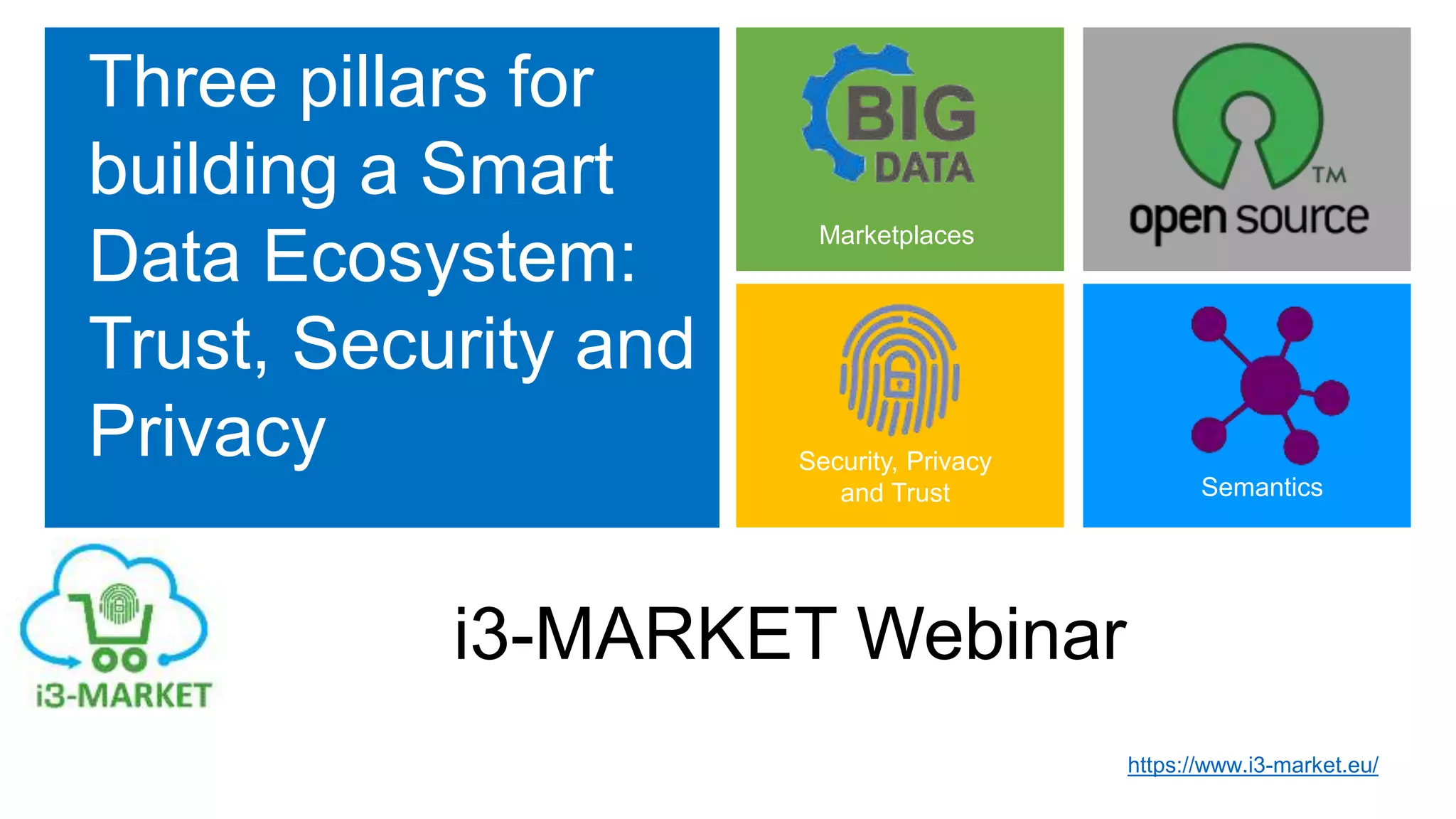 Three pillars for building a Smart Data Ecosystem: Trust, Security and Privacy

BIG DATA

Marketplaces

TM

open source

Security, Privacy and Trust

Semantics

i3-MARKET

i3-MARKET Webinar

https://www.i3-market.eu/